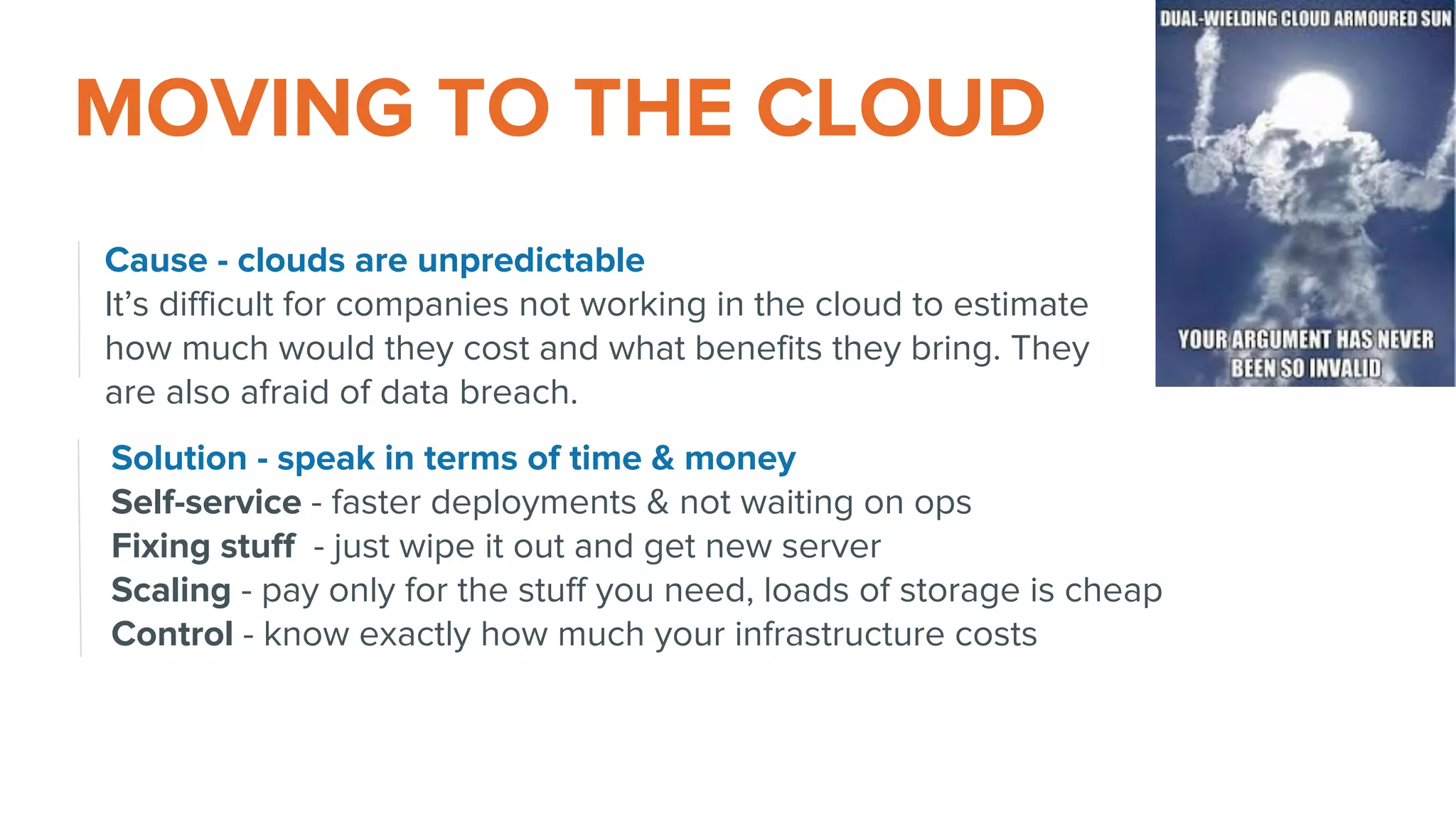 MOVING TO THE CLOUD

DUAL-WIELDING CLOUD ARMOURED SUN

YOUR ARGUMENT HAS NEVER BEEN SO INVALID

Cause - clouds are unpredictable
It's difficult for companies not working in the cloud to estimate how much would they cost and what benefits they bring. They are also afraid of data breach.

Solution - speak in terms of time & money
Self-service - faster deployments & not waiting on ops
Fixing stuff - just wipe it out and get new server
Scaling - pay only for the stuff you need, loads of storage is cheap
Control - know exactly how much your infrastructure costs